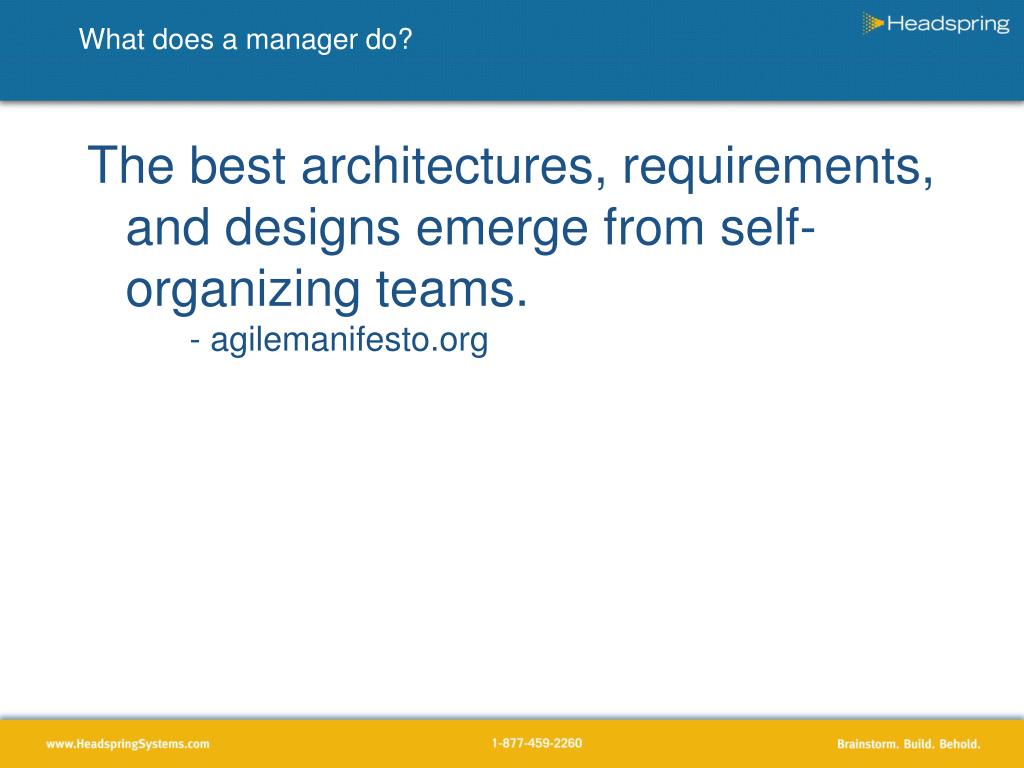 What does a manager do?

Headspring

The best architectures, requirements, and designs emerge from self-organizing teams.

- agilemanifesto.org

www.HeadspringSystems.com

1-877-459-2260

Brainstorm. Build. Behold.